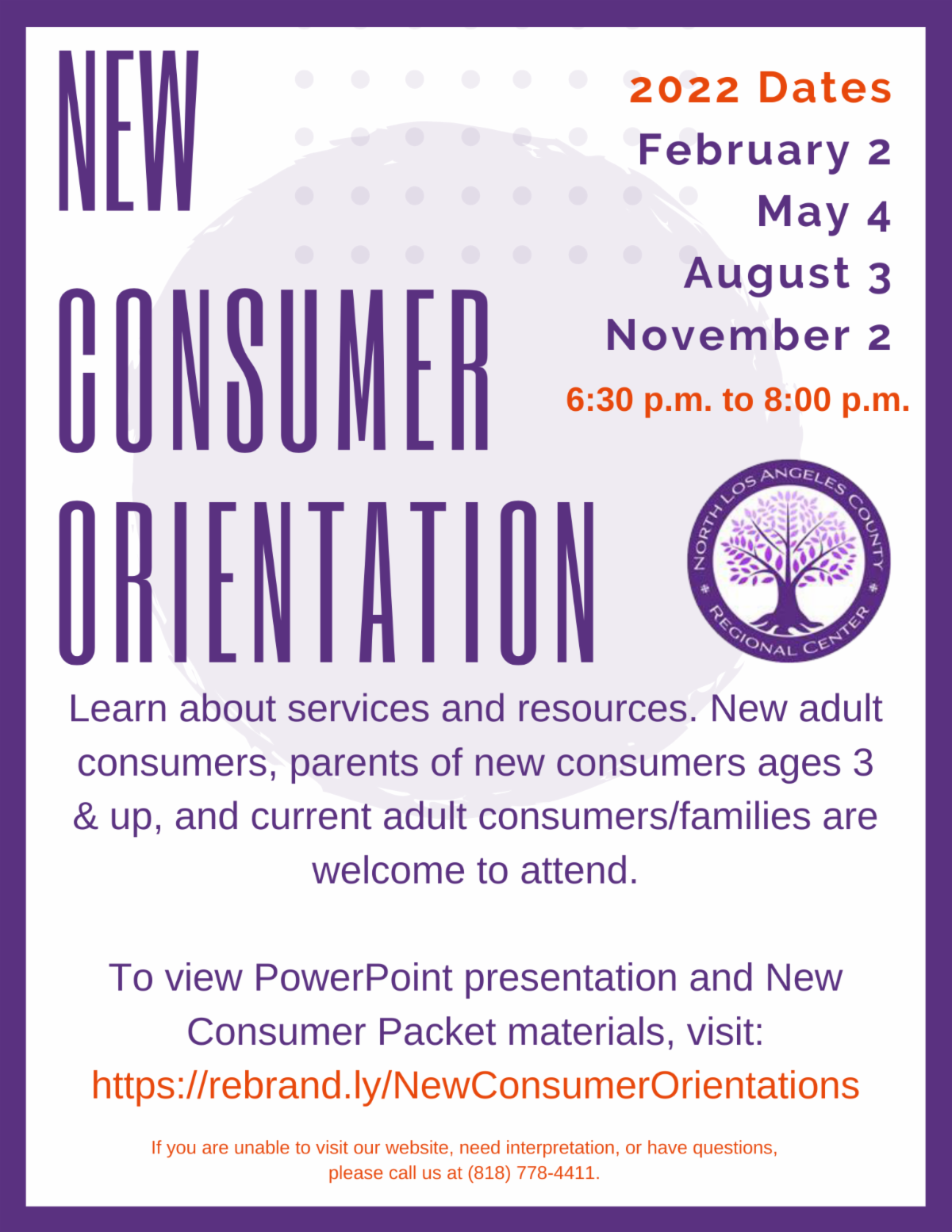 NEW CONSUMER ORIENTATION

2022 Dates
February 2
May 4
August 3
November 2
6:30 p.m. to 8:00 p.m.

NORTH LOS ANGELES COUNTY REGIONAL CENTER

Learn about services and resources. New adult consumers, parents of new consumers ages 3 & up, and current adult consumers/families are welcome to attend.

To view PowerPoint presentation and New Consumer Packet materials, visit:
https://rebrand.ly/NewConsumerOrientations

If you are unable to visit our website, need interpretation, or have questions, please call us at (818) 778-4411.